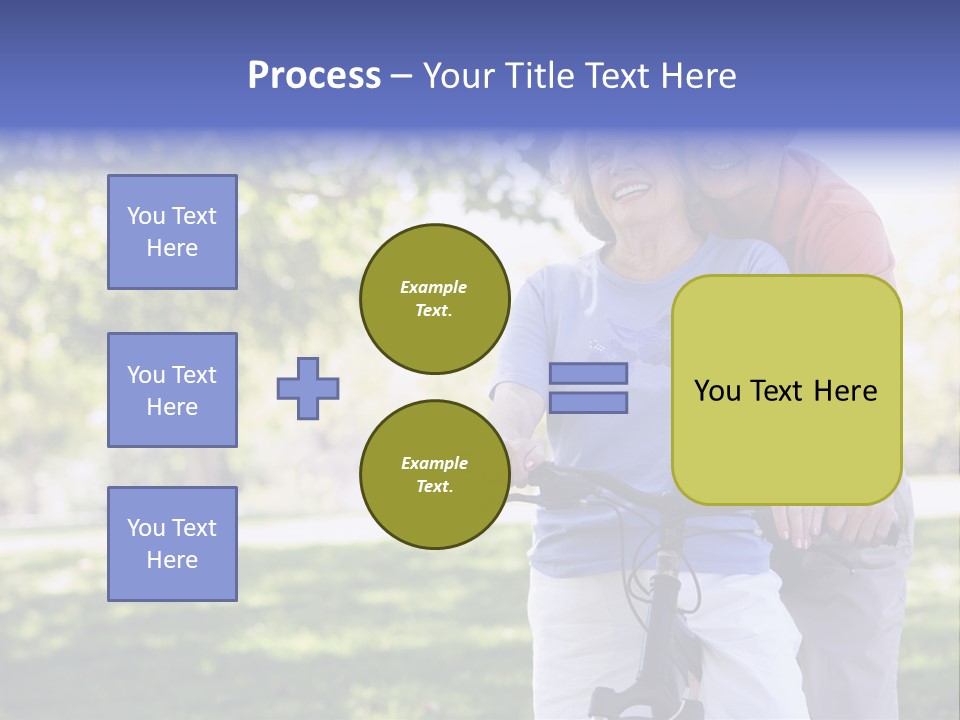 Process – Your Title Text Here

You Text Here

You Text Here

You Text Here

Example Text.

Example Text.

You Text Here